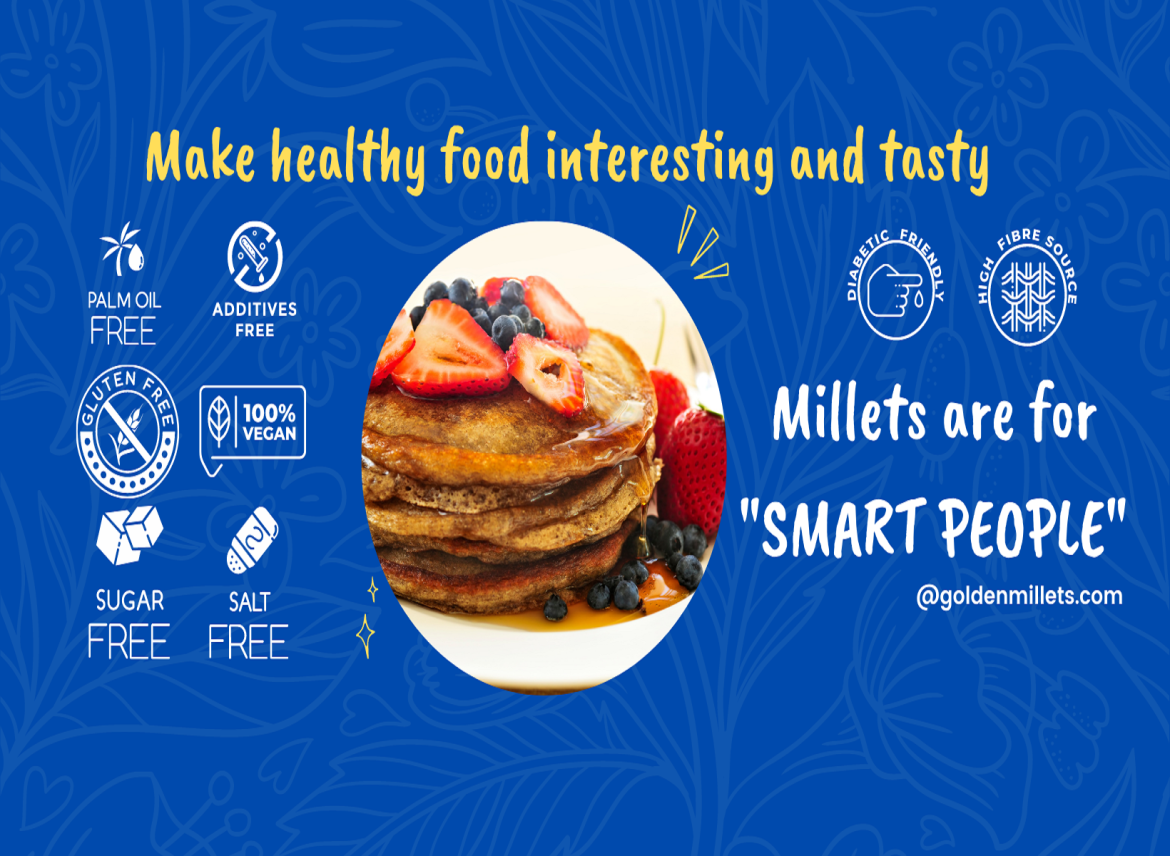 Make healthy food interesting and tasty

PALM OIL FREE

ADDITIVES FREE

GLUTEN FREE

100% VEGAN

SUGAR FREE

SALT FREE

DIABETIC FRIENDLY

HIGH FIBRE SOURCE

Millets are for "SMART PEOPLE"

@goldenmillets.com